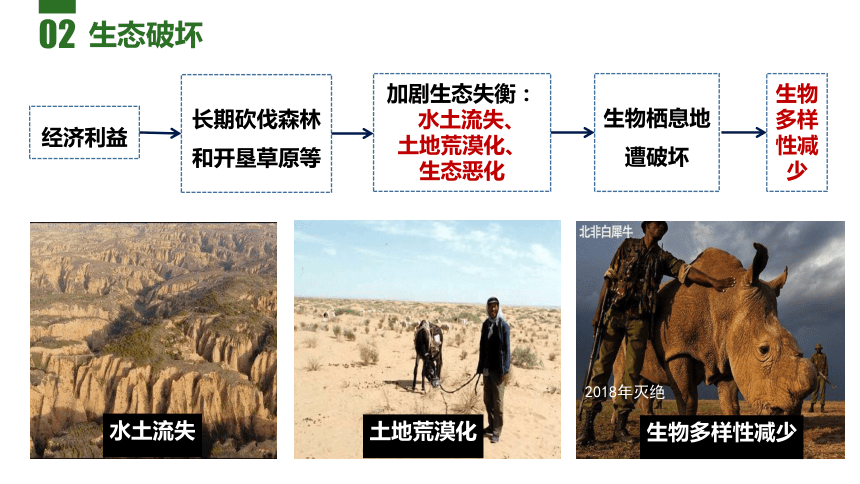 02 生态破坏

经济利益

长期砍伐森林和开垦草原等

加剧生态失衡：水土流失、土地荒漠化、生态恶化

生物栖息地遭破坏

生物多样性减少

水土流失

土地荒漠化

北非白犀牛

2018年灭绝

生物多样性减少